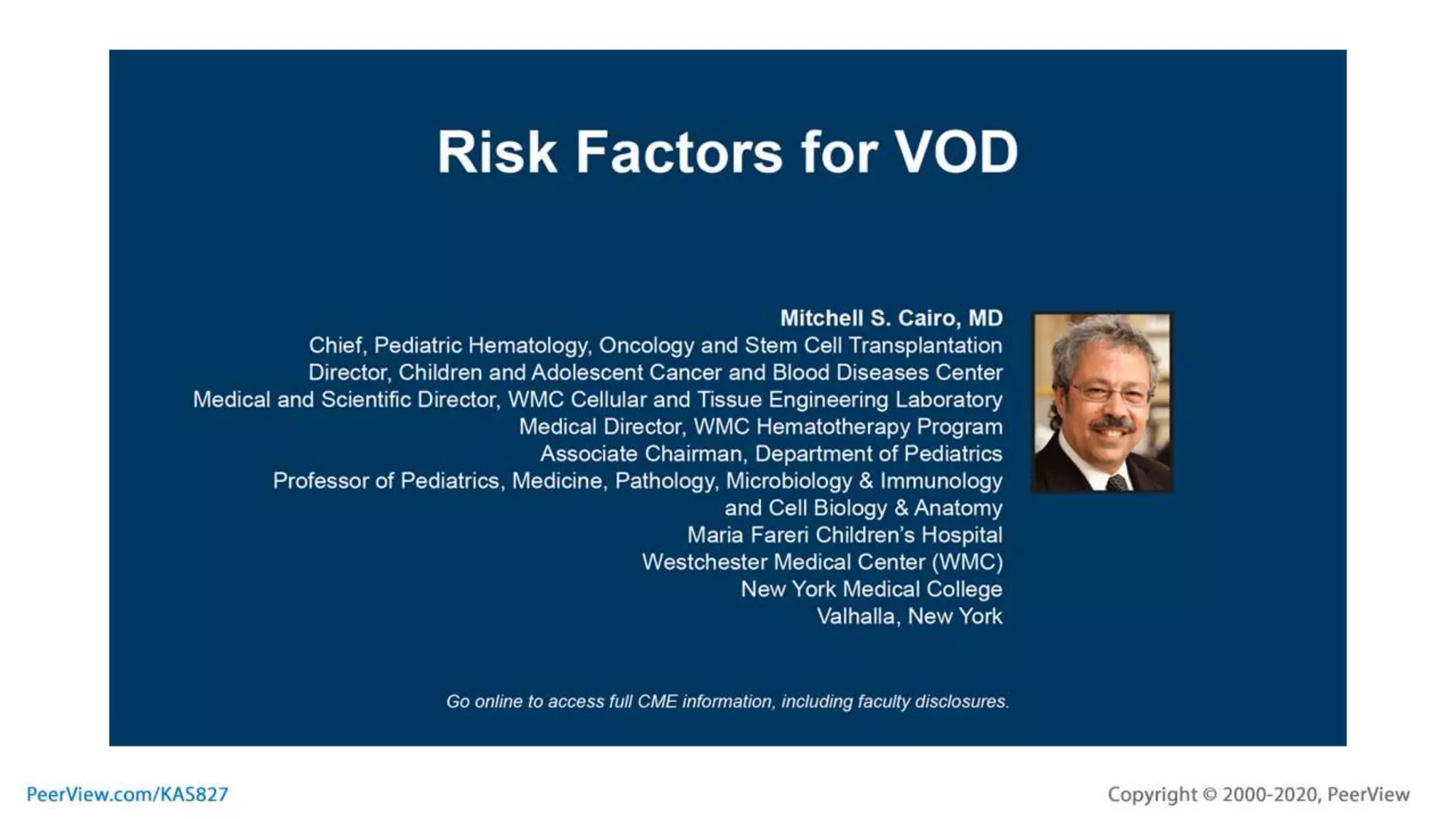 Risk Factors for VOD

Mitchell S. Cairo, MD
Chief, Pediatric Hematology, Oncology and Stem Cell Transplantation
Director, Children and Adolescent Cancer and Blood Diseases Center
Medical and Scientific Director, WMC Cellular and Tissue Engineering Laboratory
Medical Director, WMC Hematotherapy Program
Associate Chairman, Department of Pediatrics
Professor of Pediatrics, Medicine, Pathology, Microbiology & Immunology and Cell Biology & Anatomy
Maria Fareri Children's Hospital
Westchester Medical Center (WMC)
New York Medical College
Valhalla, New York

Go online to access full CME information, including faculty disclosures.

PeerView.com/KAS827

Copyright © 2000-2020, PeerView